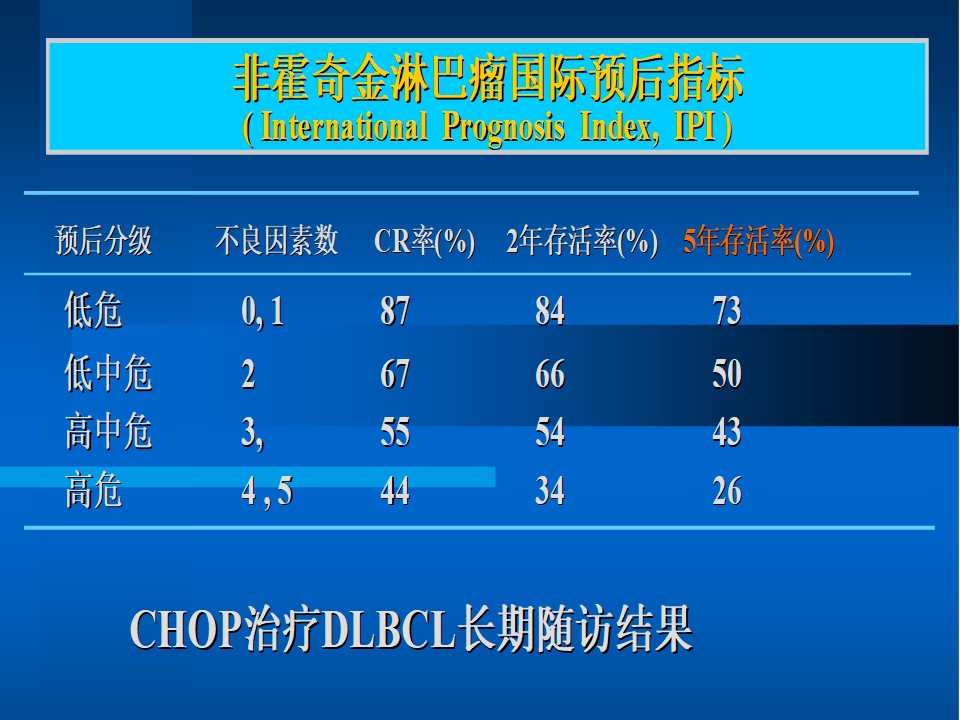 非霍奇金淋巴瘤国际预后指标
( International Prognosis Index, IPI )

| 预后分级 | 不良因素数 | CR率(%) | 2年存活率(%) | 5年存活率(%) |
|---|---|---|---|---|
| 低危 | 0, 1 | 87 | 84 | 73 |
| 低中危 | 2 | 67 | 66 | 50 |
| 高中危 | 3, | 55 | 54 | 43 |
| 高危 | 4 , 5 | 44 | 34 | 26 |

CHOP治疗DLBCL长期随访结果